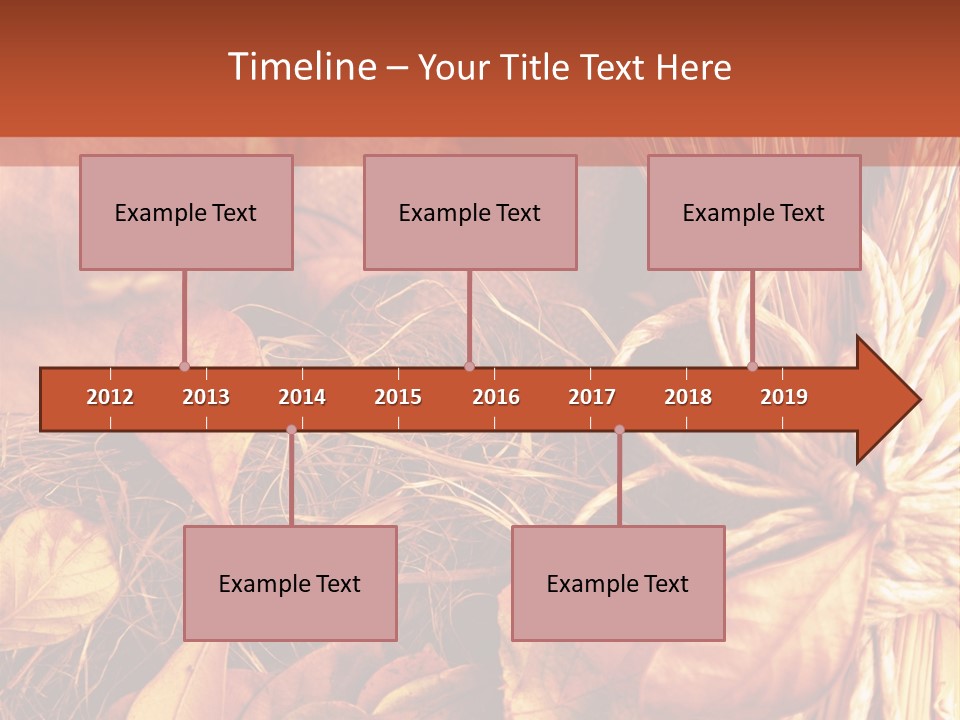 Timeline – Your Title Text Here

Example Text

Example Text

Example Text

2012 2013 2014 2015 2016 2017 2018 2019

Example Text

Example Text